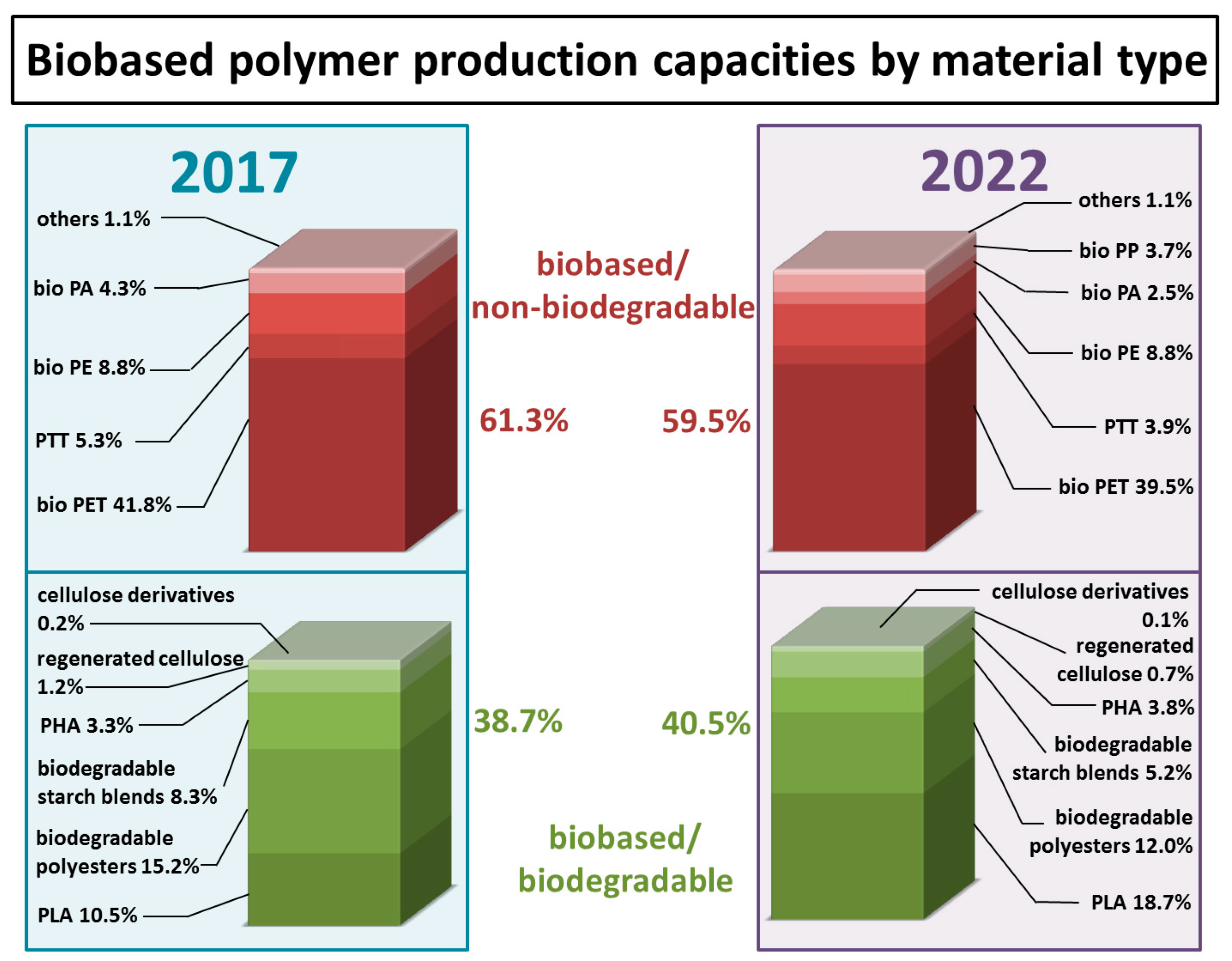 Biobased polymer production capacities by material type

2017

others 1.1%

bio PA 4.3%

bio PE 8.8%

PTT 5.3%

bio PET 41.8%

cellulose derivatives 0.2%

regenerated cellulose 1.2%

PHA 3.3%

biodegradable starch blends 8.3%

biodegradable polyesters 15.2%

PLA 10.5%

biobased/ non-biodegradable

61.3%

59.5%

38.7%

40.5%

biobased/ biodegradable

2022

others 1.1%

bio PP 3.7%

bio PA 2.5%

bio PE 8.8%

PTT 3.9%

bio PET 39.5%

cellulose derivatives 0.1%

regenerated cellulose 0.7%

PHA 3.8%

biodegradable starch blends 5.2%

biodegradable polyesters 12.0%

PLA 18.7%